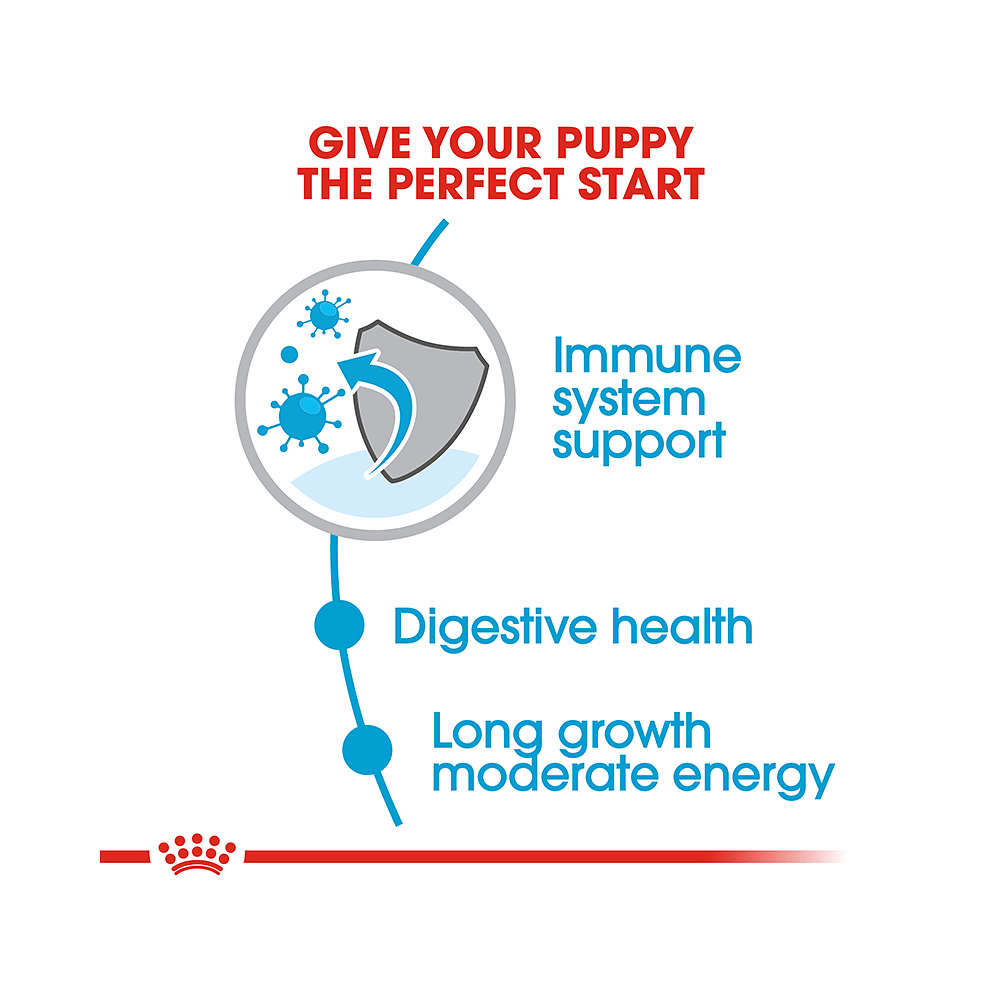 GIVE YOUR PUPPY THE PERFECT START

Immune system support

Digestive health

Long growth moderate energy